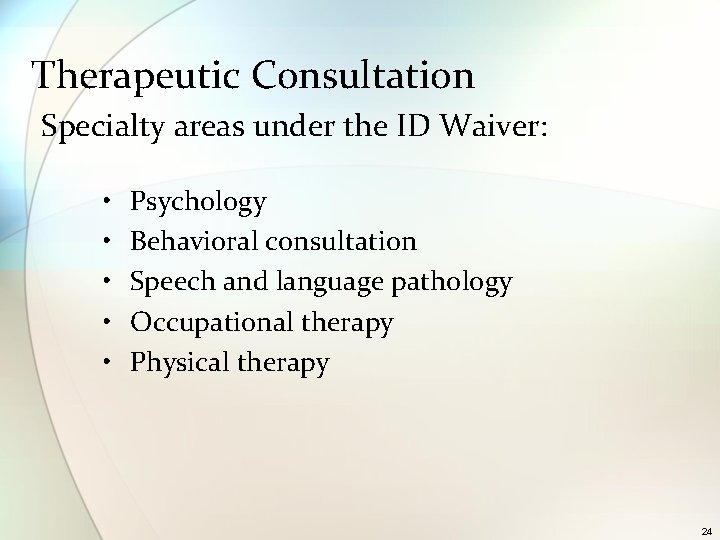 Therapeutic Consultation

Specialty areas under the ID Waiver:

• Psychology
• Behavioral consultation
• Speech and language pathology
• Occupational therapy
• Physical therapy

24